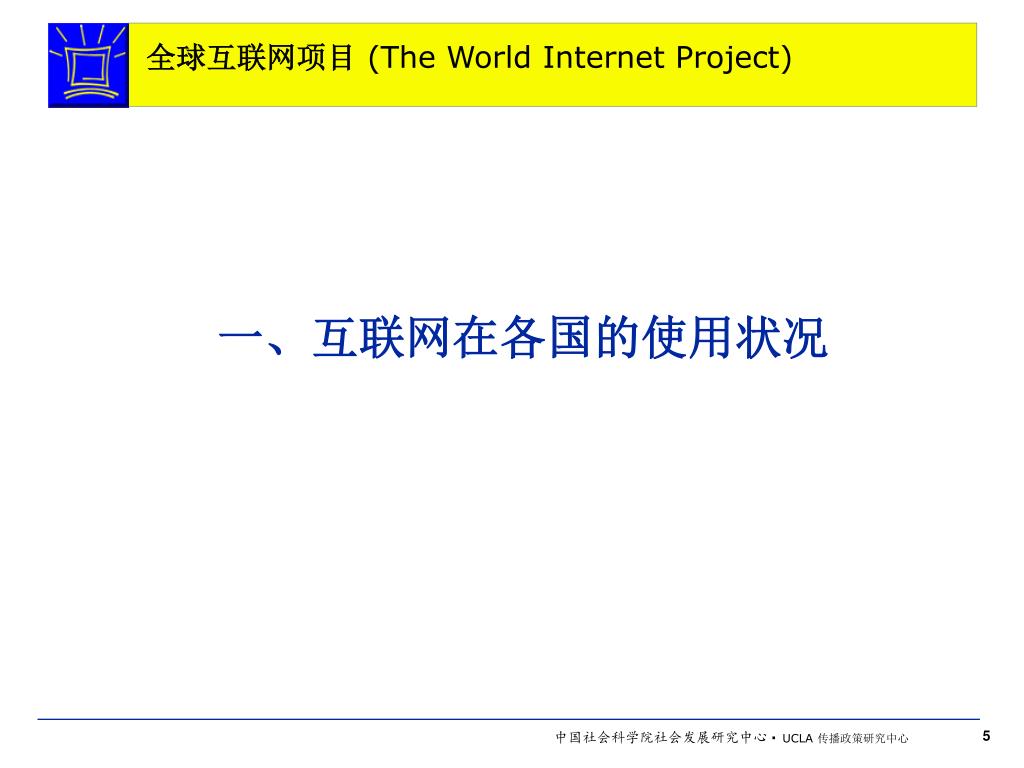 全球互联网项目 (The World Internet Project)

一、互联网在各国的使用状况

中国社会科学院社会发展研究中心・UCLA 传播政策研究中心

5